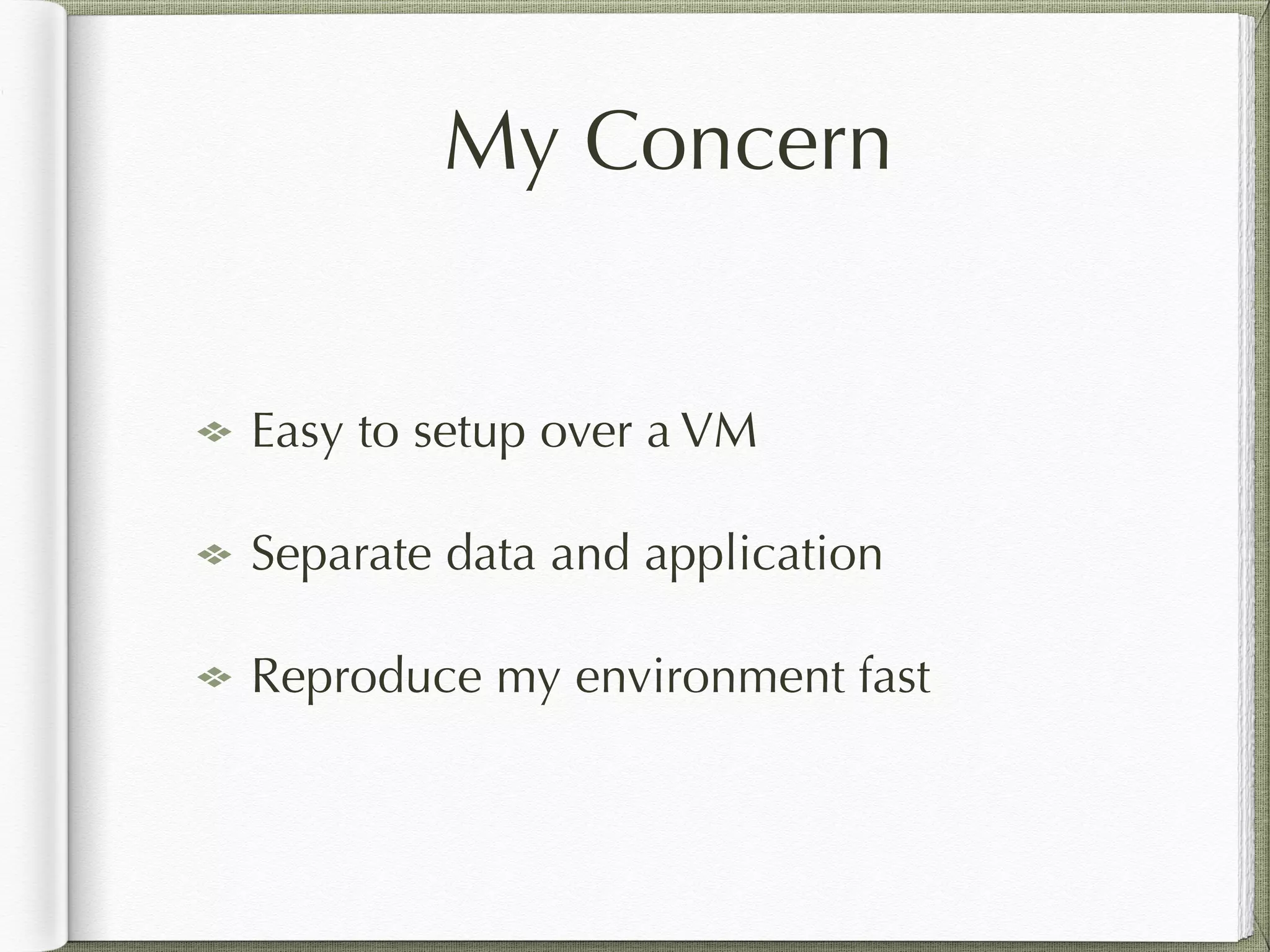 My Concern

Easy to setup over a VM

Separate data and application

Reproduce my environment fast